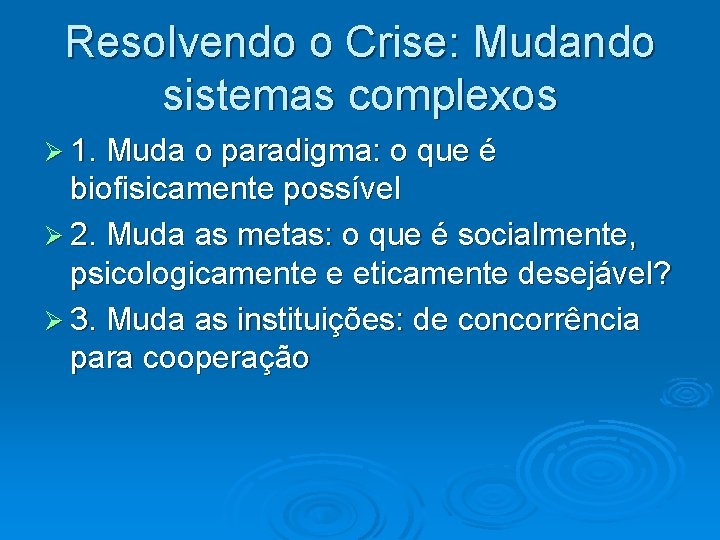 Resolvendo o Crise: Mudando sistemas complexos

1. Muda o paradigma: o que é biofisicamente possível

2. Muda as metas: o que é socialmente, psicologicamente e eticamente desejável?

3. Muda as instituições: de concorrência para cooperação